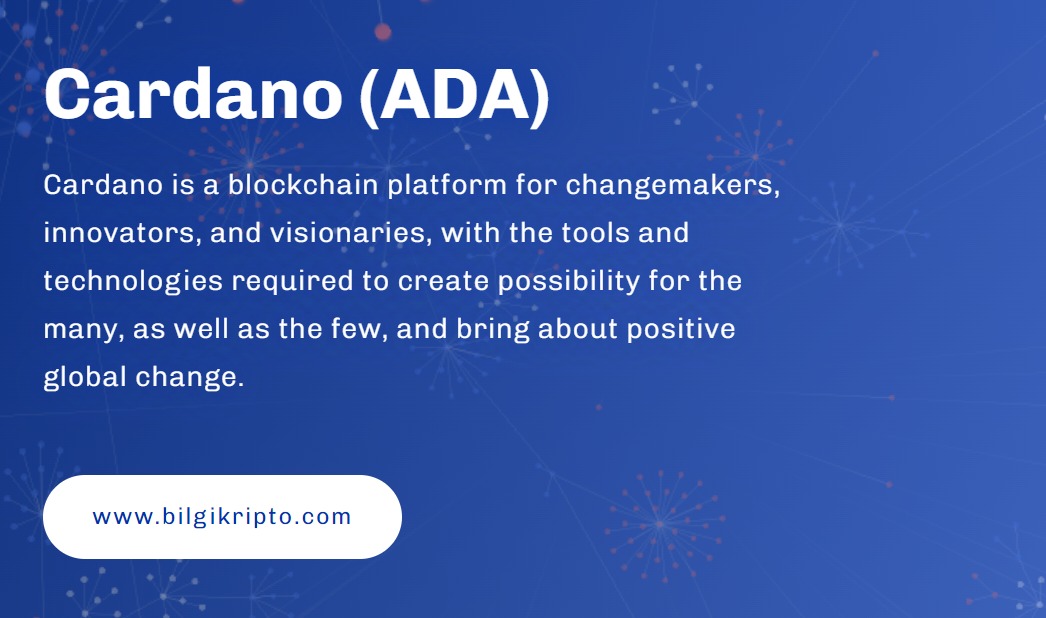 Cardano (ADA)

Cardano is a blockchain platform for changemakers, innovators, and visionaries, with the tools and technologies required to create possibility for the many, as well as the few, and bring about positive global change.

www.bilgikripto.com